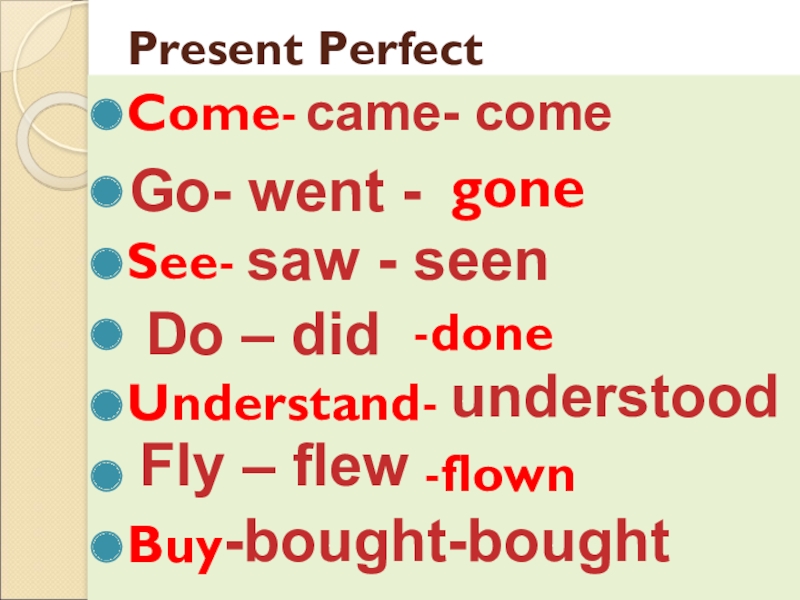 Present Perfect

Come- came- come

Go- went - gone

See- saw - seen

Do – did -done

Understand- understood

Fly – flew -flown

Buy-bought-bought